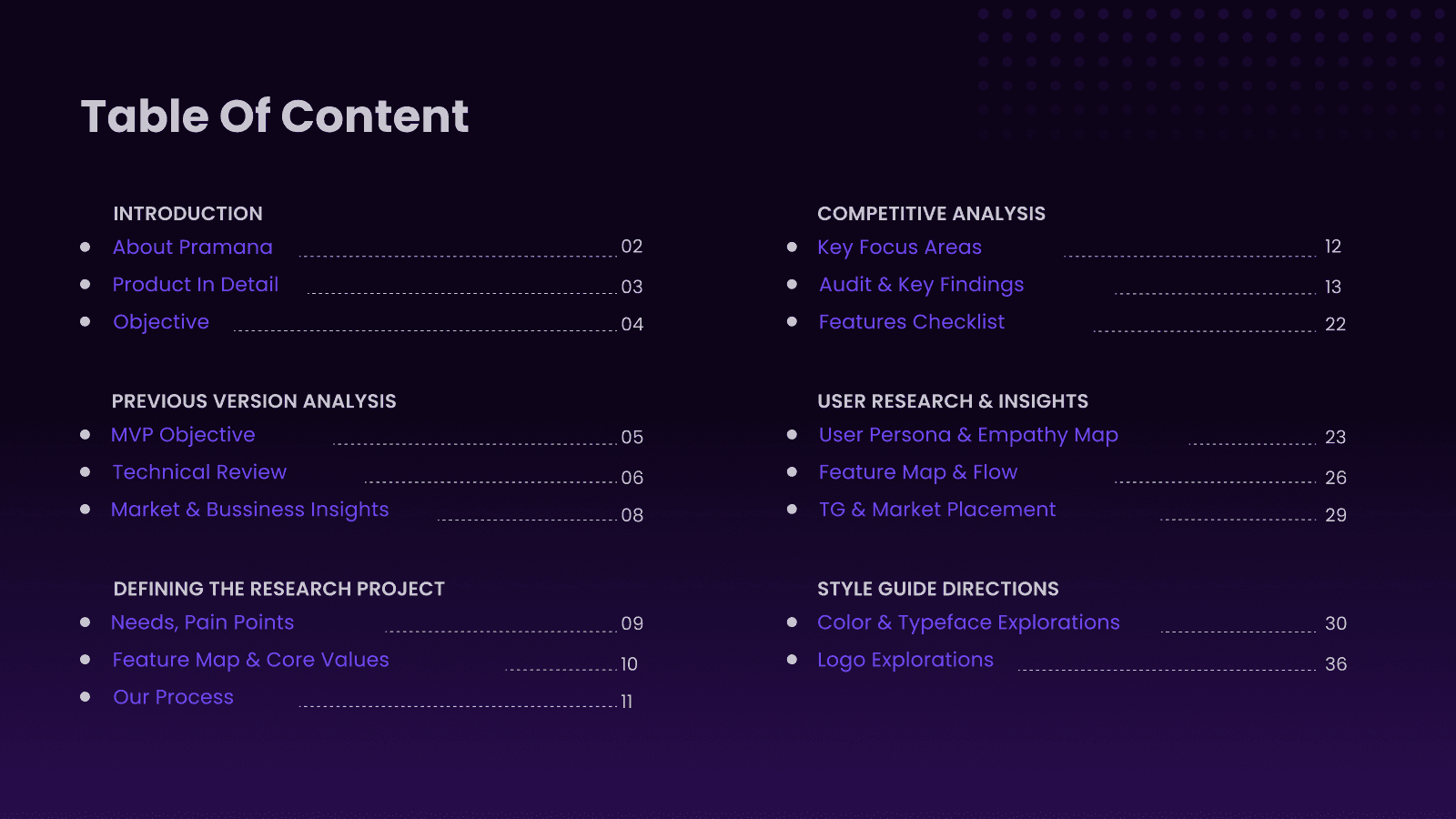 Table Of Content

INTRODUCTION
- About Pramana 02
- Product In Detail 03
- Objective 04

PREVIOUS VERSION ANALYSIS
- MVP Objective 05
- Technical Review 06
- Market & Bussiness Insights 08

DEFINING THE RESEARCH PROJECT
- Needs, Pain Points 09
- Feature Map & Core Values 10
- Our Process 11

COMPETITIVE ANALYSIS
- Key Focus Areas 12
- Audit & Key Findings 13
- Features Checklist 22

USER RESEARCH & INSIGHTS
- User Persona & Empathy Map 23
- Feature Map & Flow 26
- TG & Market Placement 29

STYLE GUIDE DIRECTIONS
- Color & Typeface Explorations 30
- Logo Explorations 36